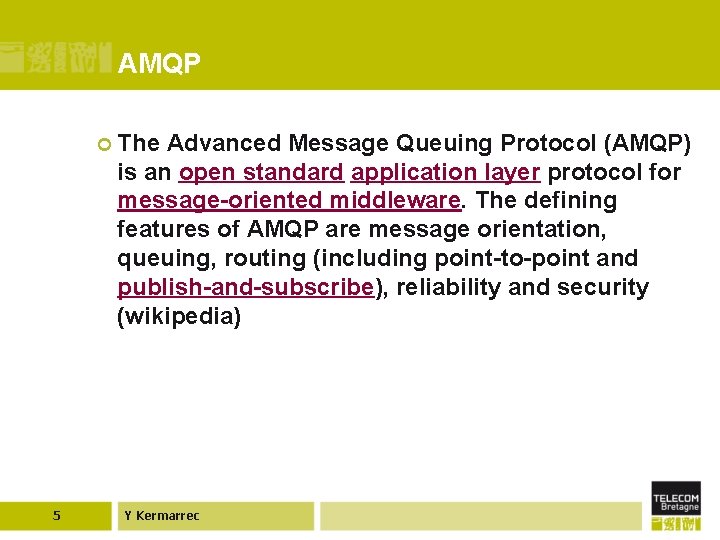 AMQP

The Advanced Message Queuing Protocol (AMQP) is an open standard application layer protocol for message-oriented middleware. The defining features of AMQP are message orientation, queuing, routing (including point-to-point and publish-and-subscribe), reliability and security (wikipedia)

5

Y Kermarrec

TELECOM Bretagne